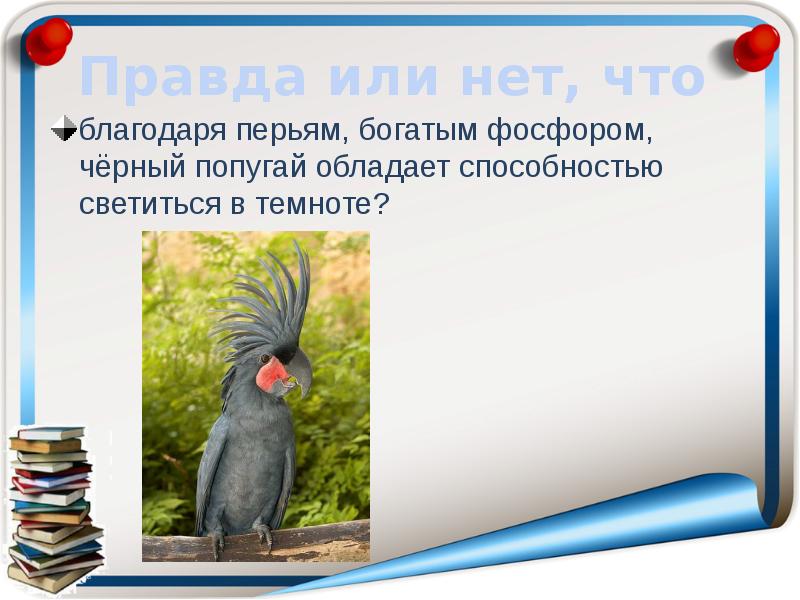 Правда или нет, что

благодаря перьям, богатым фосфором, чёрный попугай обладает способностью светиться в темноте?